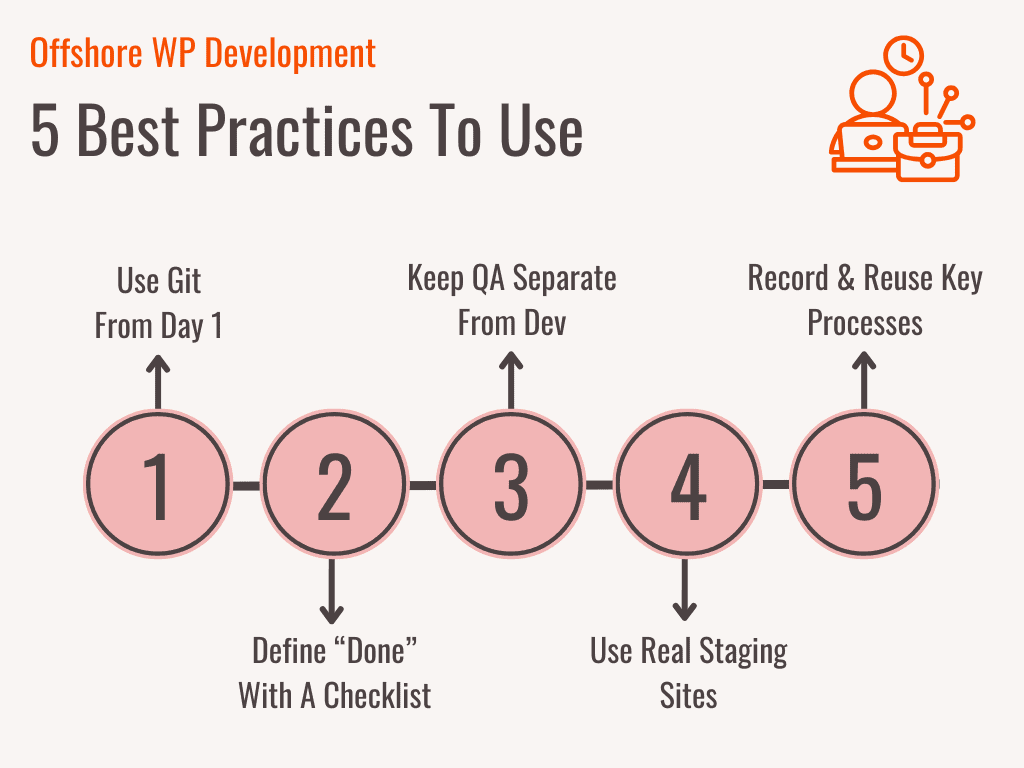 Offshore WP Development

5 Best Practices To Use

Use Git
From Day 1

Keep QA Separate
From Dev

Record & Reuse Key
Processes

1

2

3

4

5

Define “Done”
With A Checklist

Use Real Staging
Sites